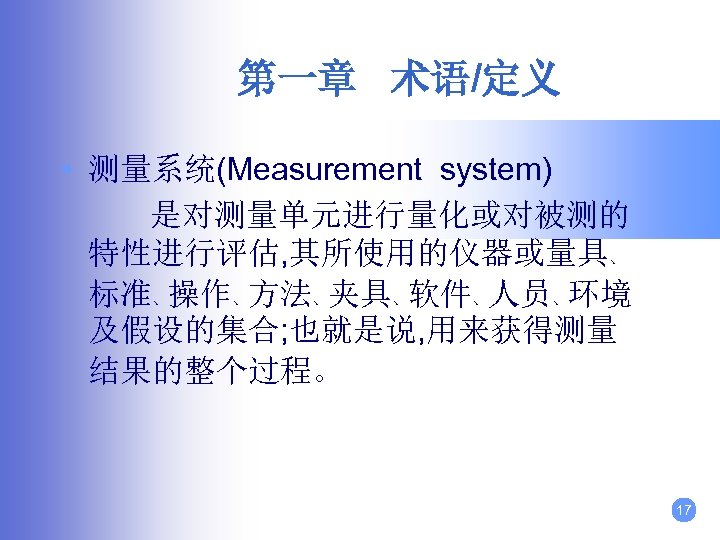 第一章　术语/定义

测量系统(Measurement system)

是对测量单元进行量化或对被测的特性进行评估,其所使用的仪器或量具、标准、操作、方法、夹具、软件、人员、环境及假设的集合;也就是说,用来获得测量结果的整个过程。

17